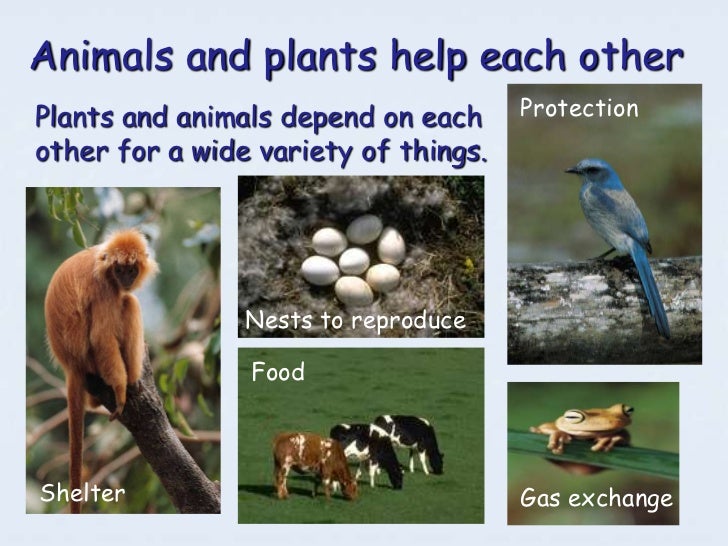 Animals and plants help each other

Plants and animals depend on each other for a wide variety of things.

Protection

Nests to reproduce

Food

Shelter

Gas exchange